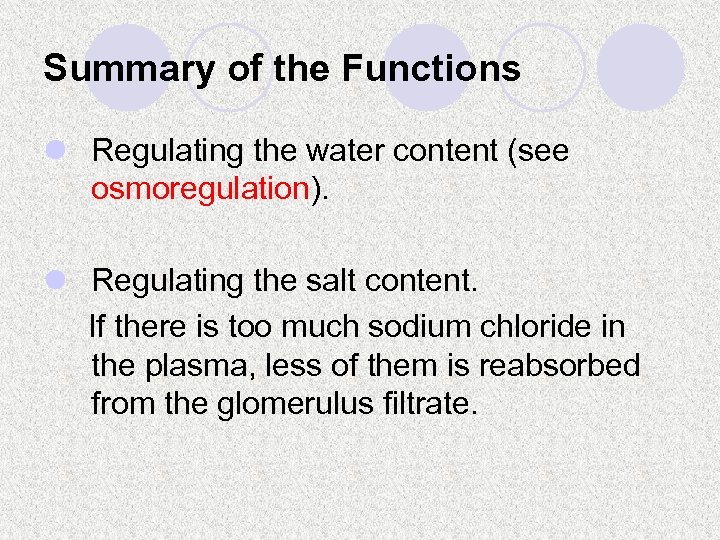 Summary of the Functions

Regulating the water content (see osmoregulation).

Regulating the salt content.
If there is too much sodium chloride in the plasma, less of them is reabsorbed from the glomerulus filtrate.